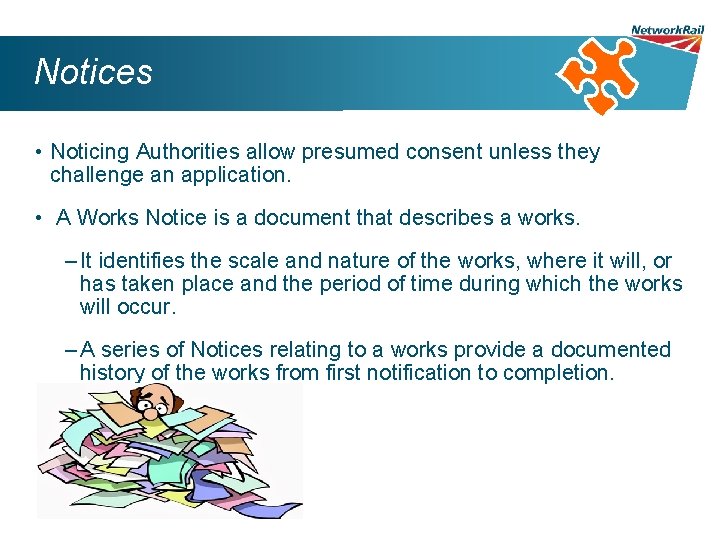 NetworkRail

Notices

• Noticing Authorities allow presumed consent unless they challenge an application.

• A Works Notice is a document that describes a works.

– It identifies the scale and nature of the works, where it will, or has taken place and the period of time during which the works will occur.

– A series of Notices relating to a works provide a documented history of the works from first notification to completion.